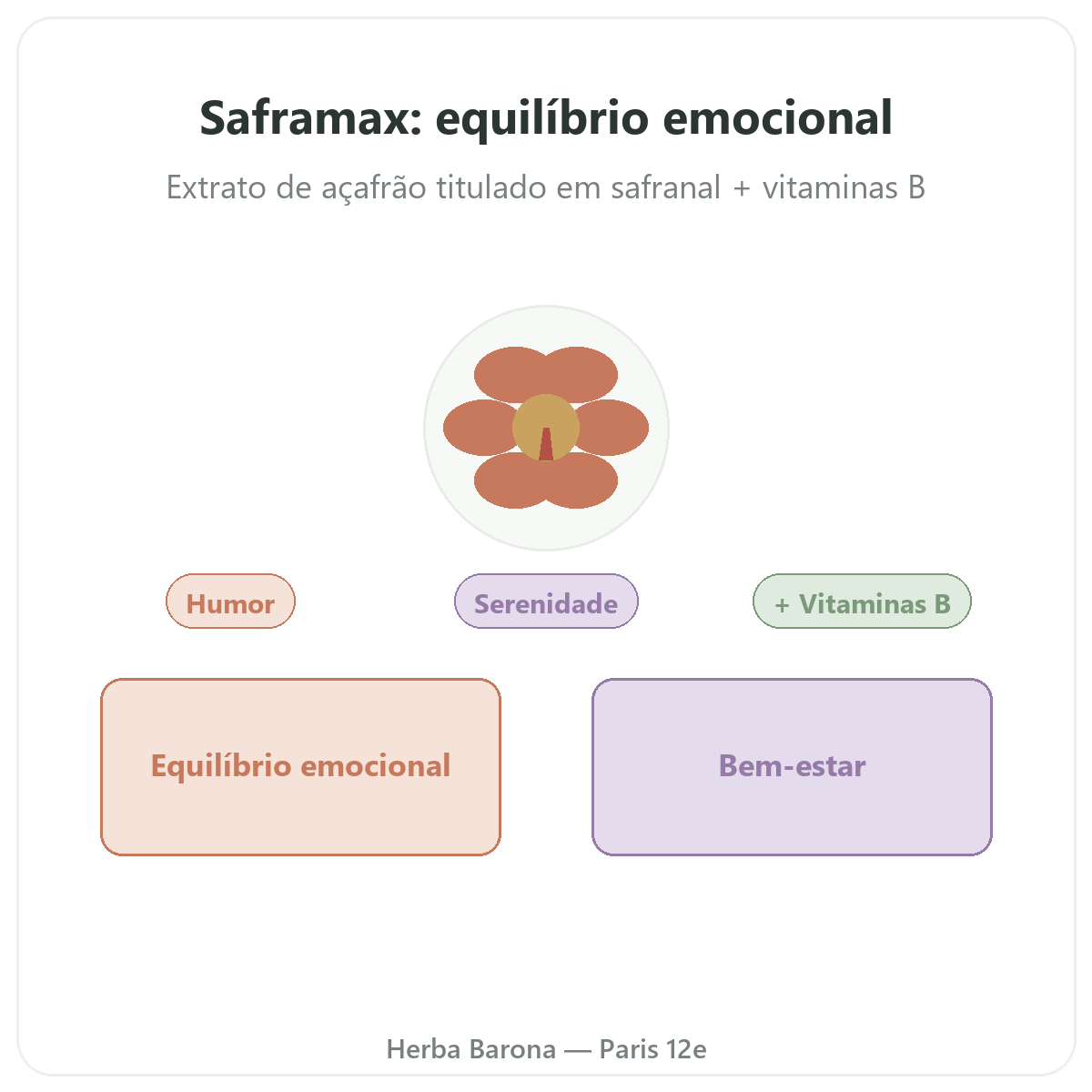 Saframax: equilíbrio emocional

Extrato de açafrão titulado em safranal + vitaminas B

Humor

Serenidade

+ Vitaminas B

Equilíbrio emocional

Bem-estar

Herba Barona — Paris 12e